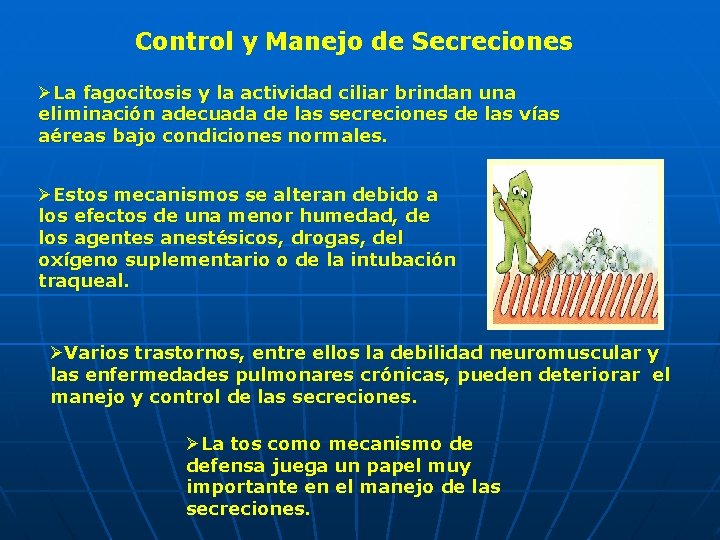 Control y Manejo de Secreciones

➢La fagocitosis y la actividad ciliar brindan una eliminación adecuada de las secreciones de las vías aéreas bajo condiciones normales.

➢Estos mecanismos se alteran debido a los efectos de una menor humedad, de los agentes anestésicos, drogas, del oxígeno suplementario o de la intubación traqueal.

➢Varios trastornos, entre ellos la debilidad neuromuscular y las enfermedades pulmonares crónicas, pueden deteriorar el manejo y control de las secreciones.

➢La tos como mecanismo de defensa juega un papel muy importante en el manejo de las secreciones.